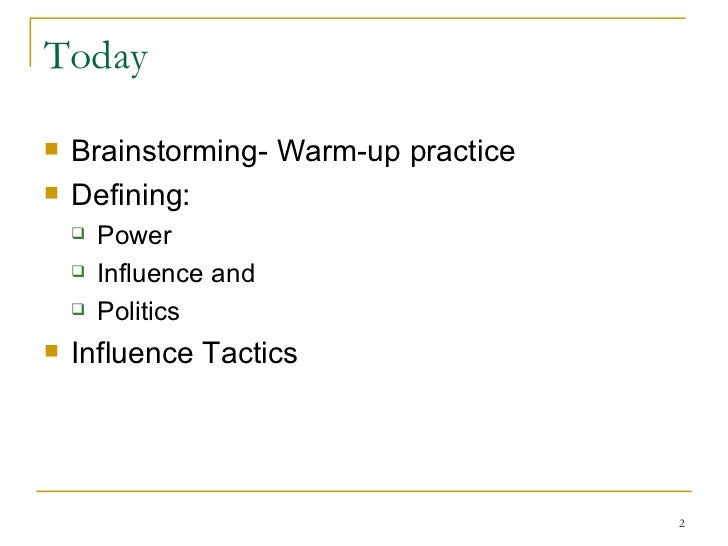 Today

- Brainstorming- Warm-up practice
- Defining:
  - Power
  - Influence and
  - Politics
- Influence Tactics

2